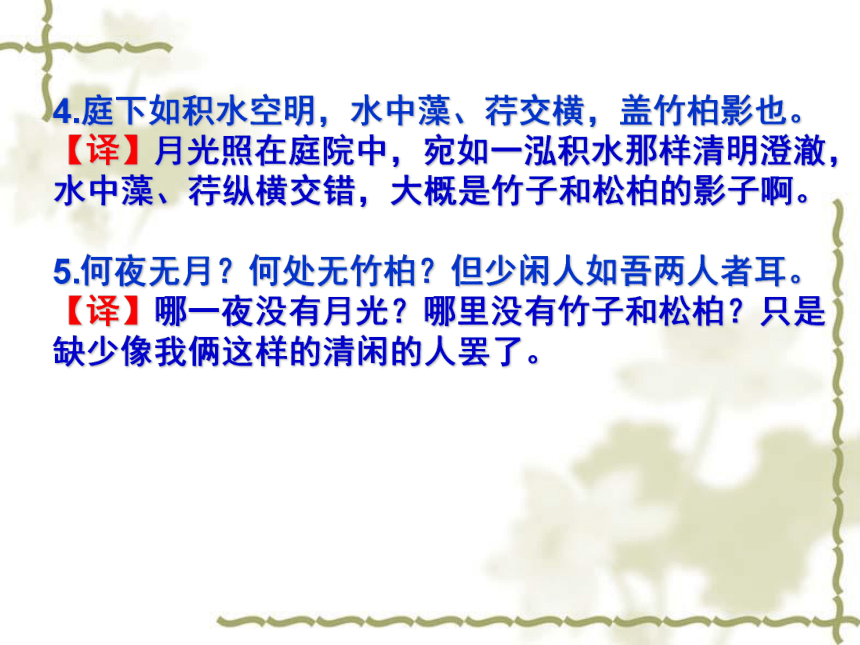 4.庭下如积水空明，水中藻、荇交横，盖竹柏影也。
【译】月光照在庭院中，宛如一泓积水那样清明澄澈，水中藻、荇纵横交错，大概是竹子和松柏的影子啊。

5.何夜无月？何处无竹柏？但少闲人如吾两人者耳。
【译】哪一夜没有月光？哪里没有竹子和松柏？只是缺少像我俩这样的清闲的人罢了。